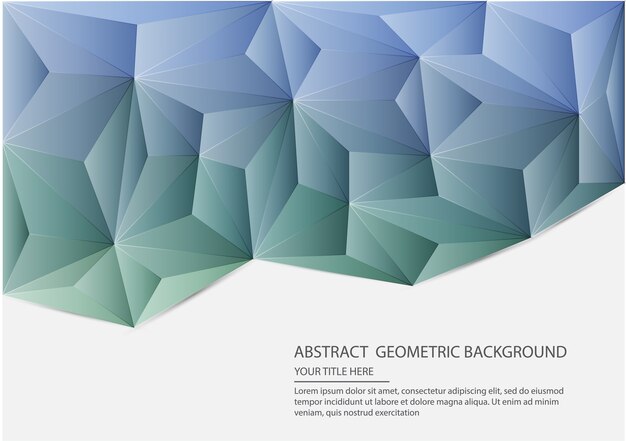 ABSTRACT GEOMETRIC BACKGROUND

YOUR TITLE HERE

Lorem ipsum dolor sit amet, consectetur adipiscing elit, sed do eiusmod tempor incididunt ut labore et dolore magna aliqua. Ut enim ad minim veniam, quis nostrud exercitation